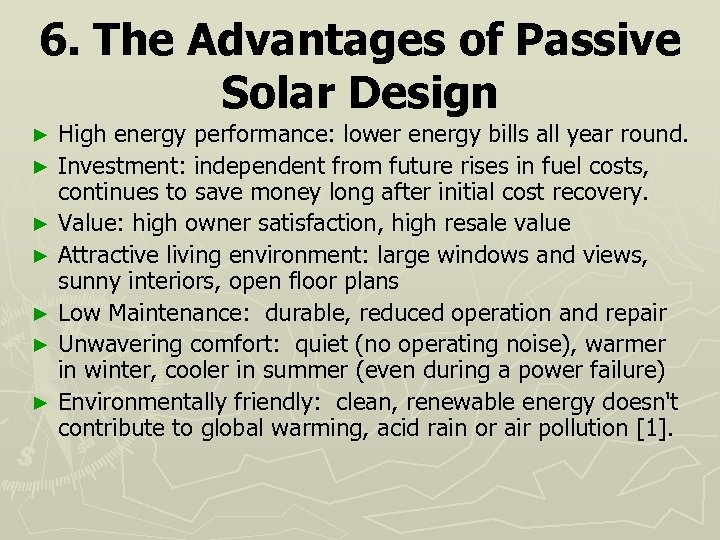 6. The Advantages of Passive Solar Design

► High energy performance: lower energy bills all year round.

► Investment: independent from future rises in fuel costs, continues to save money long after initial cost recovery.

► Value: high owner satisfaction, high resale value

► Attractive living environment: large windows and views, sunny interiors, open floor plans

► Low Maintenance: durable, reduced operation and repair

► Unwavering comfort: quiet (no operating noise), warmer in winter, cooler in summer (even during a power failure)

► Environmentally friendly: clean, renewable energy doesn't contribute to global warming, acid rain or air pollution [1].